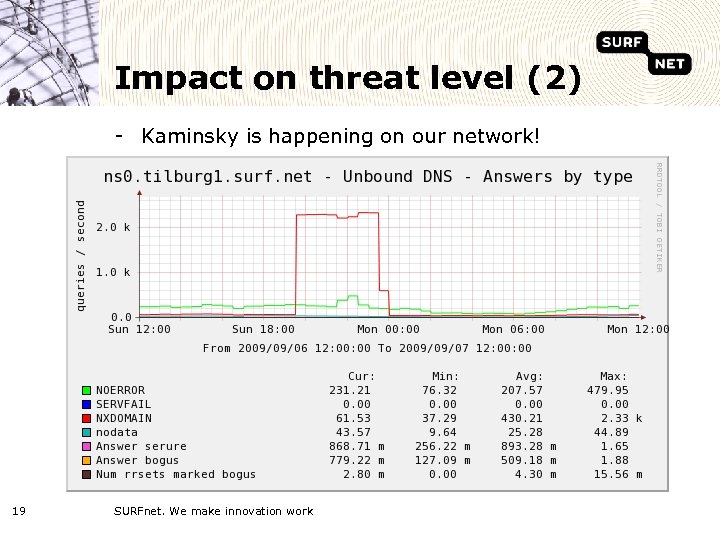 SURF NET

Impact on threat level (2)

- Kaminsky is happening on our network!

ns0.tilburg1.surf.net - Unbound DNS - Answers by type

RRDTOOL / TOBI OETIKER

queries / second

2.0 k
1.0 k
0.0

Sun 12:00 Sun 18:00 Mon 00:00 Mon 06:00 Mon 12:00

From 2009/09/06 12:00:00 To 2009/09/07 12:00:00

| | Cur: | Min: | Avg: | Max: |
|---|---|---|---|---|
| NOERROR | 231.21 | 76.32 | 207.57 | 479.95 |
| SERVFAIL | 0.00 | 0.00 | 0.00 | 0.00 |
| NXDOMAIN | 61.53 | 37.29 | 430.21 | 2.33 k |
| nodata | 43.57 | 9.64 | 25.28 | 44.89 |
| Answer serure | 868.71 m | 256.22 m | 893.28 m | 1.65 |
| Answer bogus | 779.22 m | 127.09 m | 509.18 m | 1.88 |
| Num rrsets marked bogus | 2.80 m | 0.00 | 4.30 m | 15.56 m |

19 SURFnet. We make innovation work